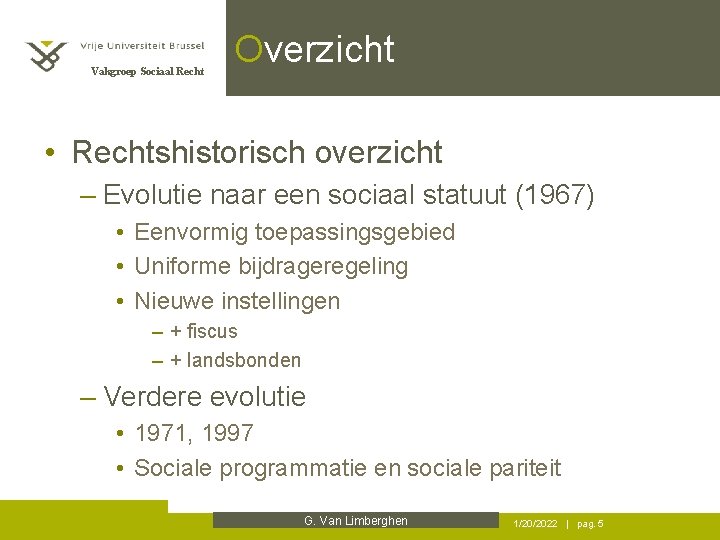 Vrije Universiteit Brussel
Vakgroep Sociaal Recht

Overzicht

• Rechtshistorisch overzicht
– Evolutie naar een sociaal statuut (1967)
• Eenvormig toepassingsgebied
• Uniforme bijdrageregeling
• Nieuwe instellingen
– + fiscus
– + landsbonden
– Verdere evolutie
• 1971, 1997
• Sociale programmatie en sociale pariteit

G. Van Limberghen

1/20/2022 | pag. 5